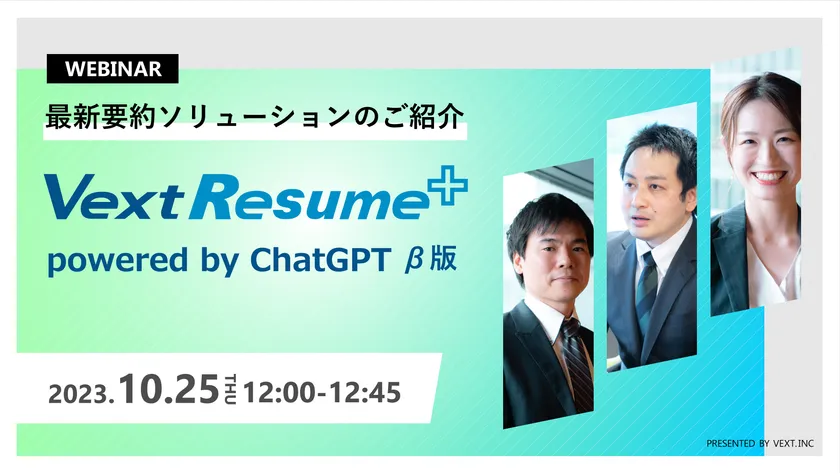 WEBINAR

最新要約ソリューションのご紹介

VextResume+

powered by ChatGPT β版

2023.10.25 THU 12:00-12:45

PRESENTED BY VEXT.INC